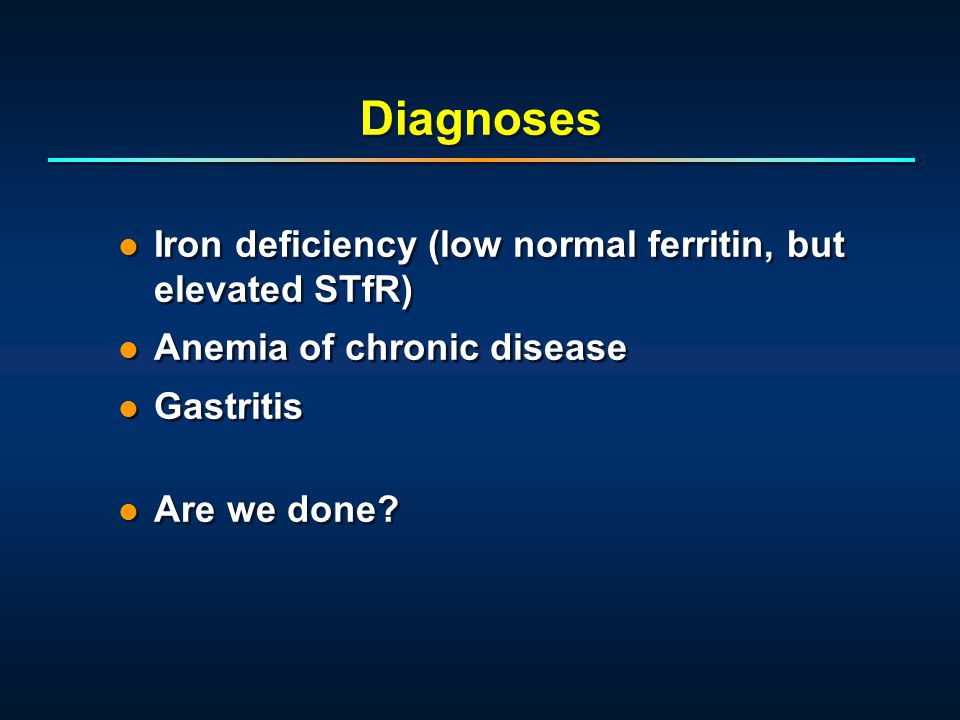 Diagnoses

- Iron deficiency (low normal ferritin, but elevated STfR)
- Anemia of chronic disease
- Gastritis

- Are we done?